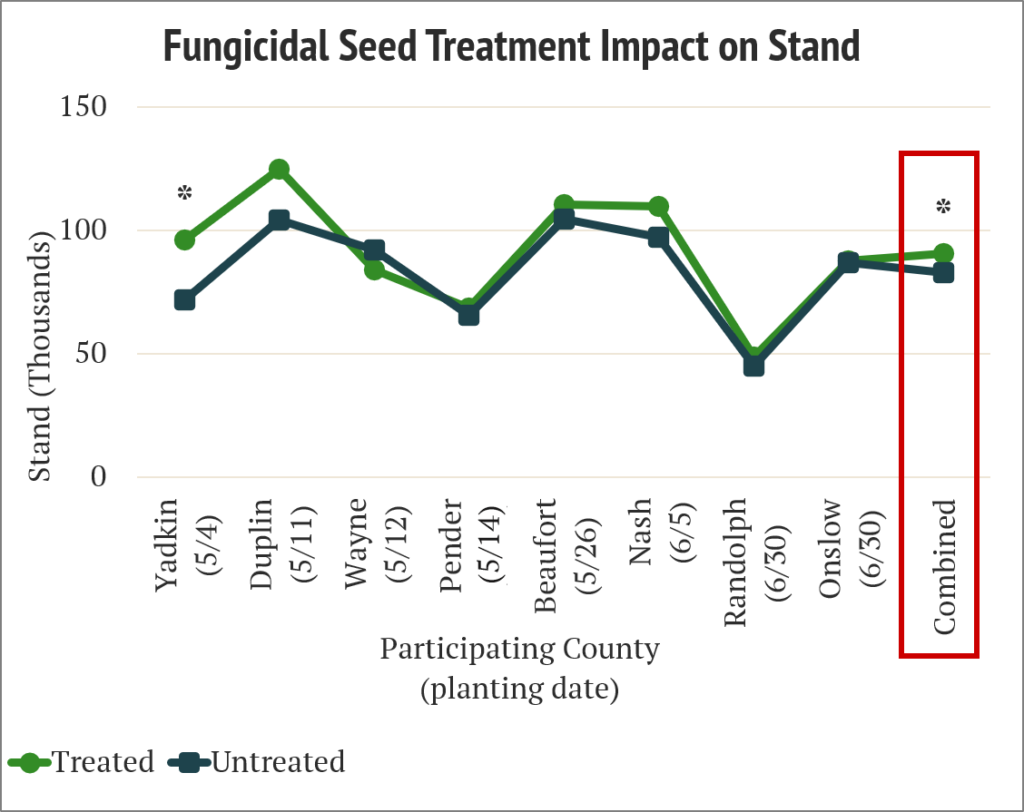 Fungicidal Seed Treatment Impact on Stand

150
100
50
0

Stand (Thousands)

*
*

Yadkin (5/4)
Duplin (5/11)
Wayne (5/12)
Pender (5/14)
Beaufort (5/26)
Nash (6/5)
Randolph (6/30)
Onslow (6/30)
Combined

Participating County (planting date)

Treated
Untreated